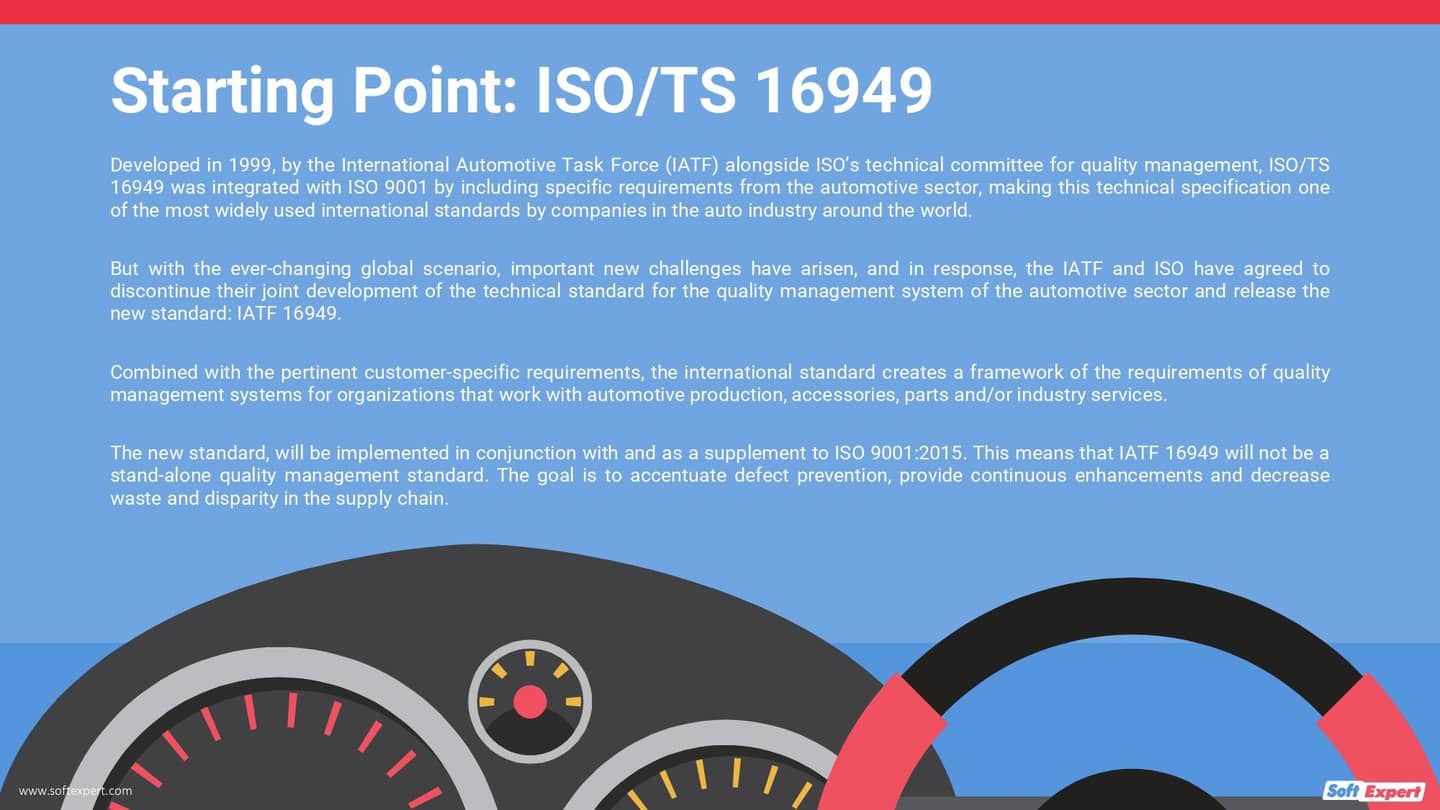 Starting Point: ISO/TS 16949

Developed in 1999, by the International Automotive Task Force (IATF) alongside ISO's technical committee for quality management, ISO/TS 16949 was integrated with ISO 9001 by including specific requirements from the automotive sector, making this technical specification one of the most widely used international standards by companies in the auto industry around the world.

But with the ever-changing global scenario, important new challenges have arisen, and in response, the IATF and ISO have agreed to discontinue their joint development of the technical standard for the quality management system of the automotive sector and release the new standard: IATF 16949.

Combined with the pertinent customer-specific requirements, the international standard creates a framework of the requirements of quality management systems for organizations that work with automotive production, accessories, parts and/or industry services.

The new standard, will be implemented in conjunction with and as a supplement to ISO 9001:2015. This means that IATF 16949 will not be a stand-alone quality management standard. The goal is to accentuate defect prevention, provide continuous enhancements and decrease waste and disparity in the supply chain.

www.softexpert.com

Soft Expert